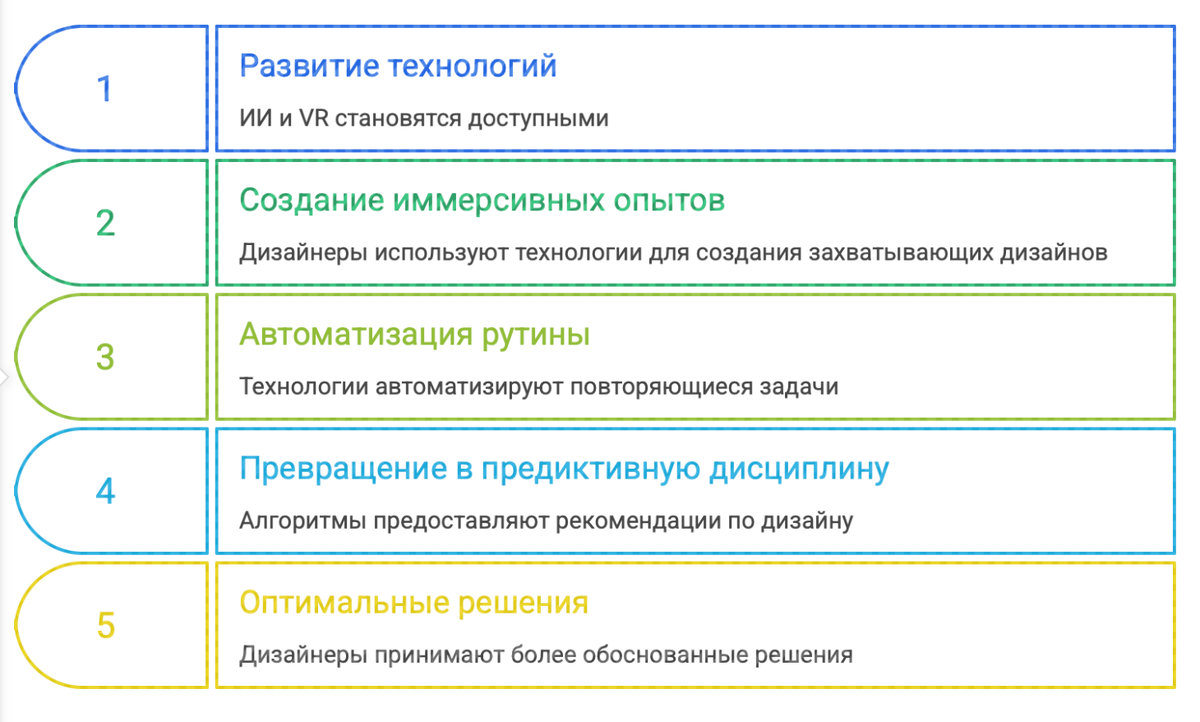 1

Развитие технологий

ИИ и VR становятся доступными

2

Создание иммерсивных опытов

Дизайнеры используют технологии для создания захватывающих дизайнов

3

Автоматизация рутины

Технологии автоматизируют повторяющиеся задачи

4

Превращение в предиктивную дисциплину

Алгоритмы предоставляют рекомендации по дизайну

5

Оптимальные решения

Дизайнеры принимают более обоснованные решения